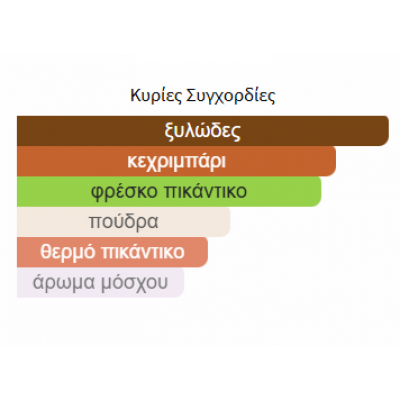 Κυρίες Συγχορδίες

ξυλώδες

κεχριμπάρι

φρέσκο πικάντικο

πούδρα

θερμό πικάντικο

άρωμα μόσχου